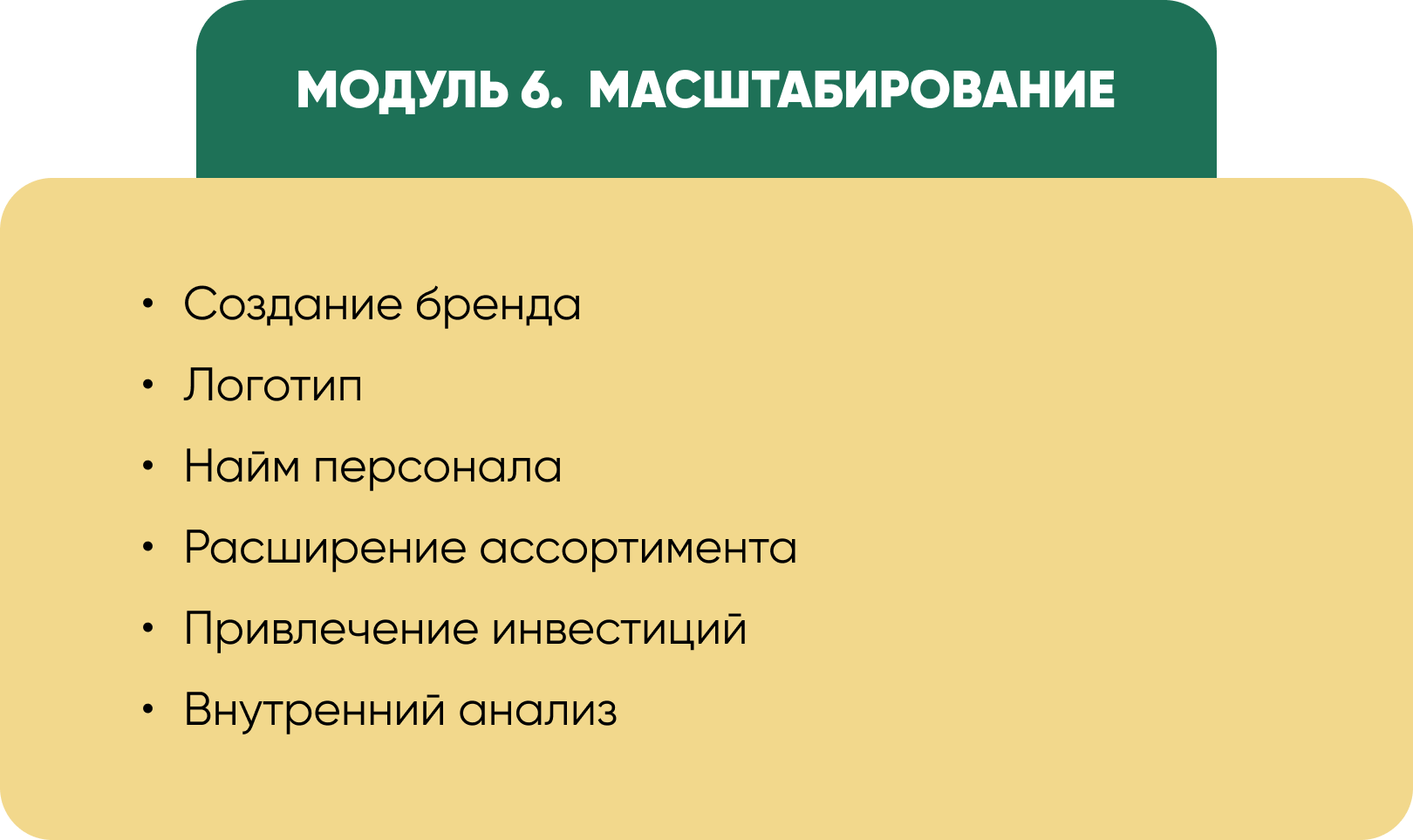 МОДУЛЬ 6. МАСШТАБИРОВАНИЕ

• Создание бренда
• Логотип
• Найм персонала
• Расширение ассортимента
• Привлечение инвестиций
• Внутренний анализ